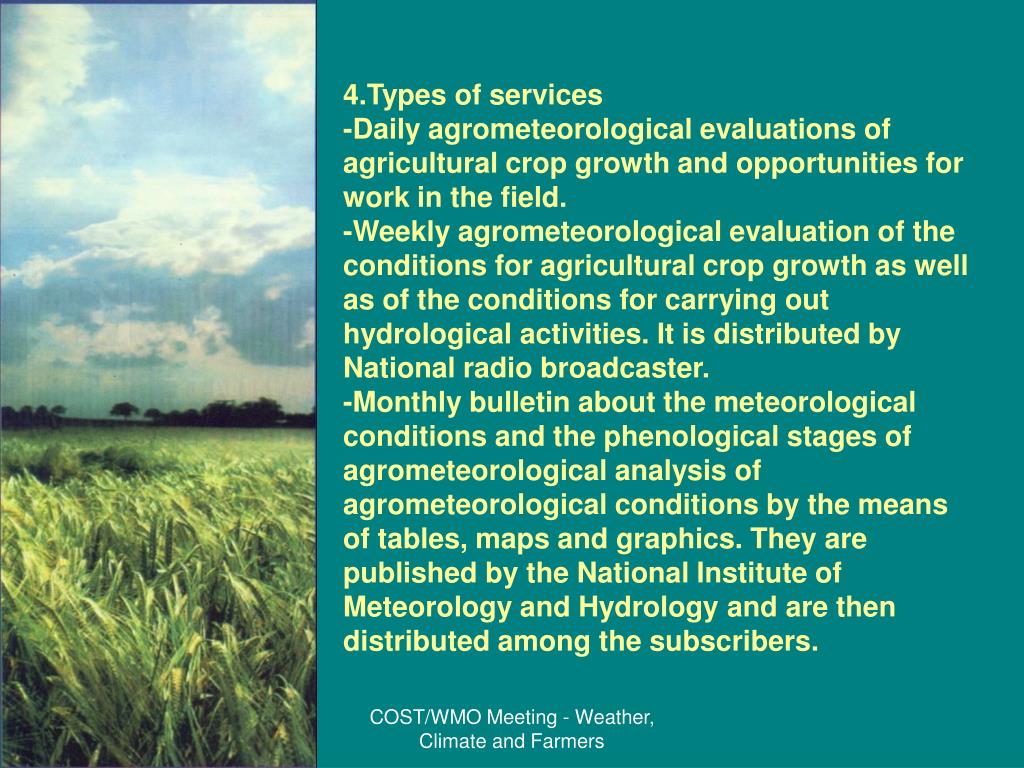 4.Types of services
-Daily agrometeorological evaluations of agricultural crop growth and opportunities for work in the field.
-Weekly agrometeorological evaluation of the conditions for agricultural crop growth as well as of the conditions for carrying out hydrological activities. It is distributed by National radio broadcaster.
-Monthly bulletin about the meteorological conditions and the phenological stages of agrometeorological analysis of agrometeorological conditions by the means of tables, maps and graphics. They are published by the National Institute of Meteorology and Hydrology and are then distributed among the subscribers.

COST/WMO Meeting - Weather, Climate and Farmers